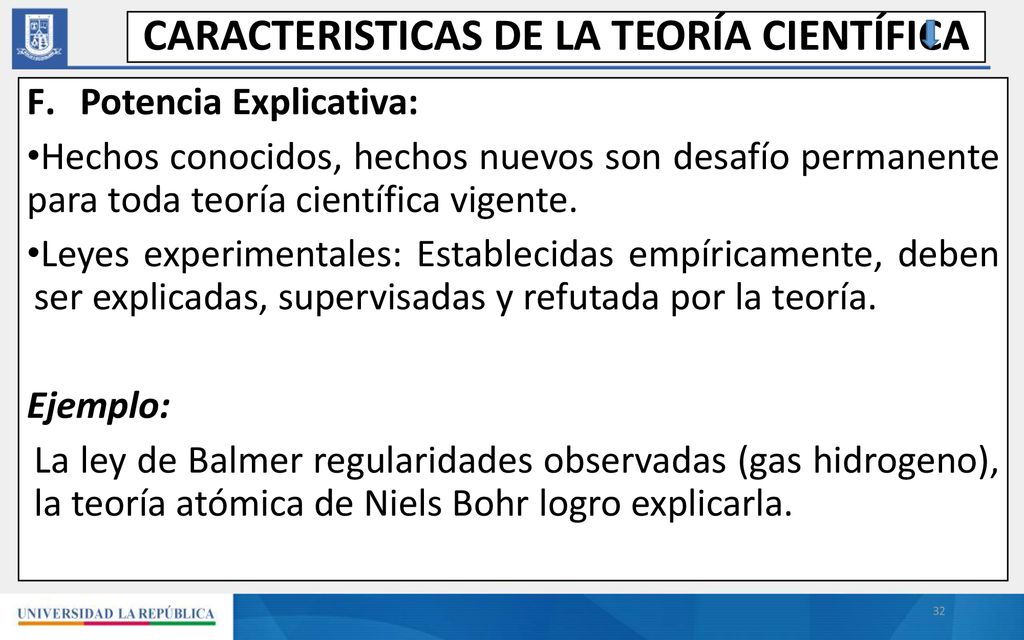 CARACTERISTICAS DE LA TEORÍA CIENTÍFICA

F. Potencia Explicativa:

•Hechos conocidos, hechos nuevos son desafío permanente para toda teoría científica vigente.

•Leyes experimentales: Establecidas empíricamente, deben ser explicadas, supervisadas y refutada por la teoría.

Ejemplo:

La ley de Balmer regularidades observadas (gas hidrogeno), la teoría atómica de Niels Bohr logro explicarla.

UNIVERSIDAD LA REPÚBLICA

32